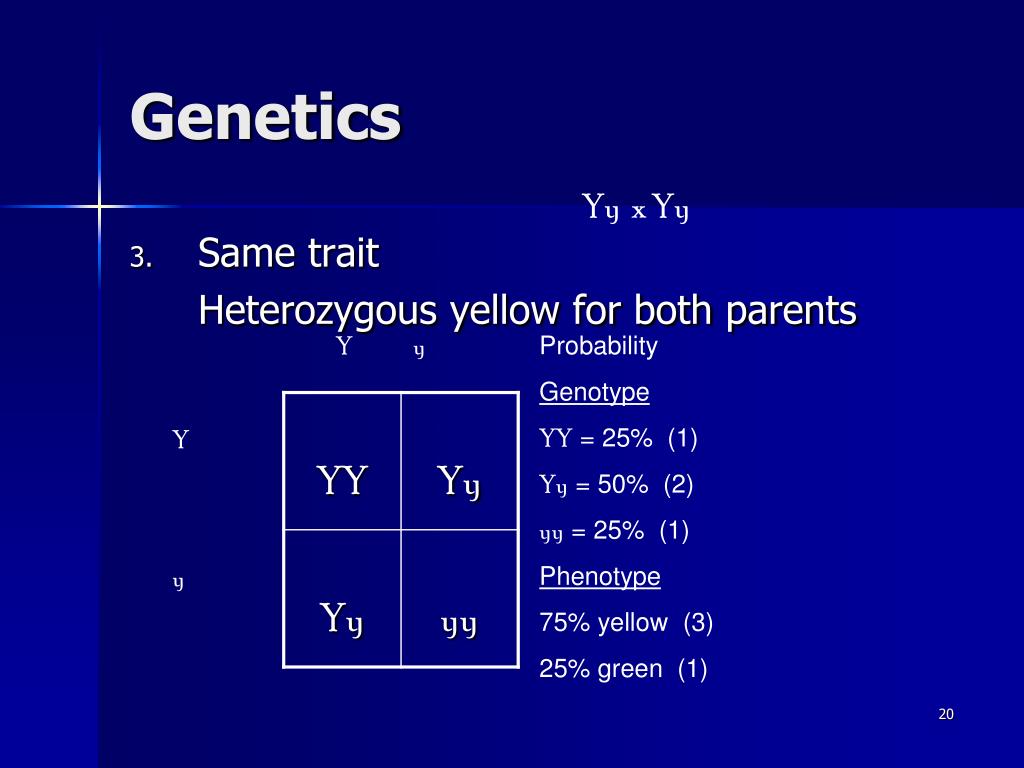 Genetics

Yy x Yy

3. Same trait

Heterozygous yellow for both parents

|   | Y | y |
|---|---|---|
| Y | YY | Yy |
| y | Yy | yy |

Probability

Genotype

YY = 25% (1)

Yy = 50% (2)

yy = 25% (1)

Phenotype

75% yellow (3)

25% green (1)

20